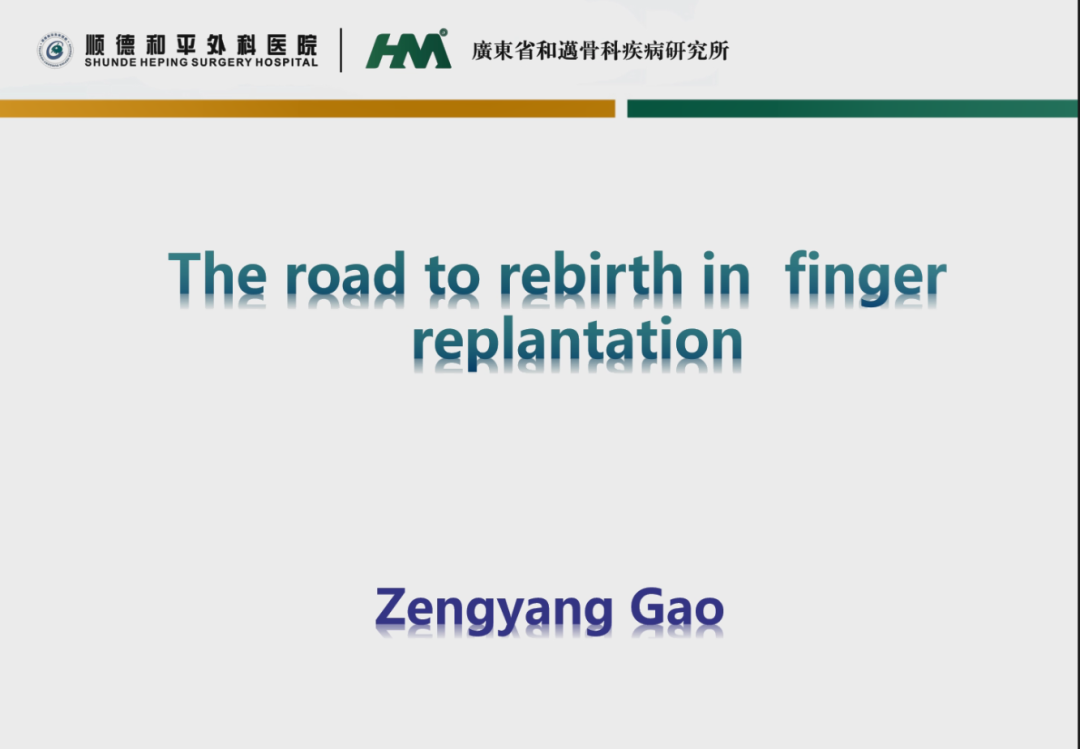 顺德和平外科医院
SHUNDE HEPING SURGERY HOSPITAL

HM

廣東省和邁骨科疾病研究所

The road to rebirth in finger replantation

Zengyang Gao